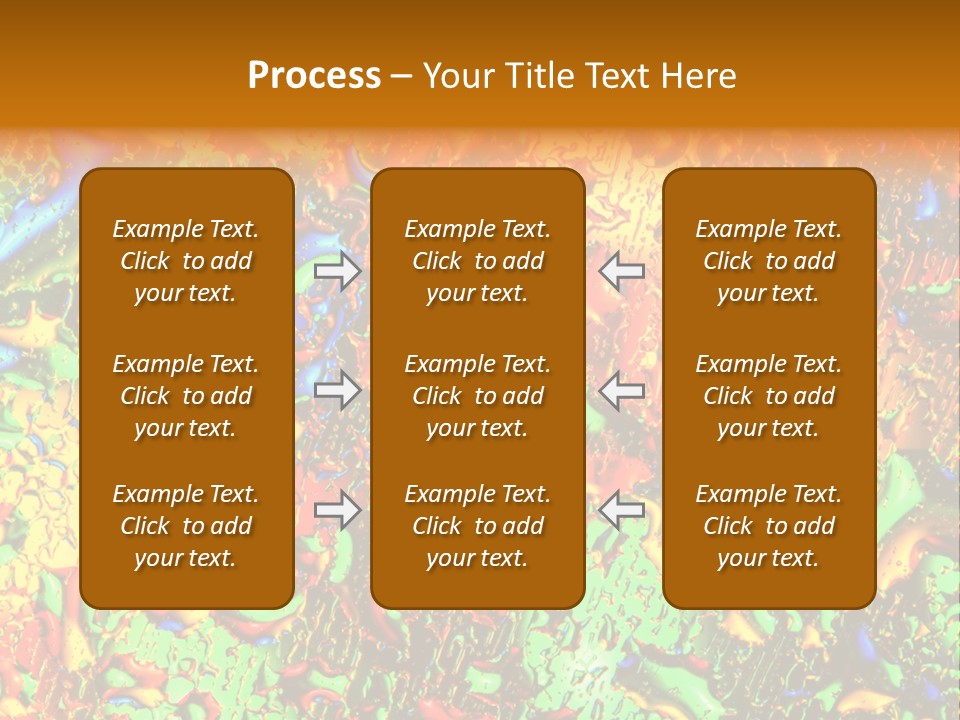 Process – Your Title Text Here

Example Text. Click to add your text.

Example Text. Click to add your text.

Example Text. Click to add your text.

Example Text. Click to add your text.

Example Text. Click to add your text.

Example Text. Click to add your text.

Example Text. Click to add your text.

Example Text. Click to add your text.

Example Text. Click to add your text.